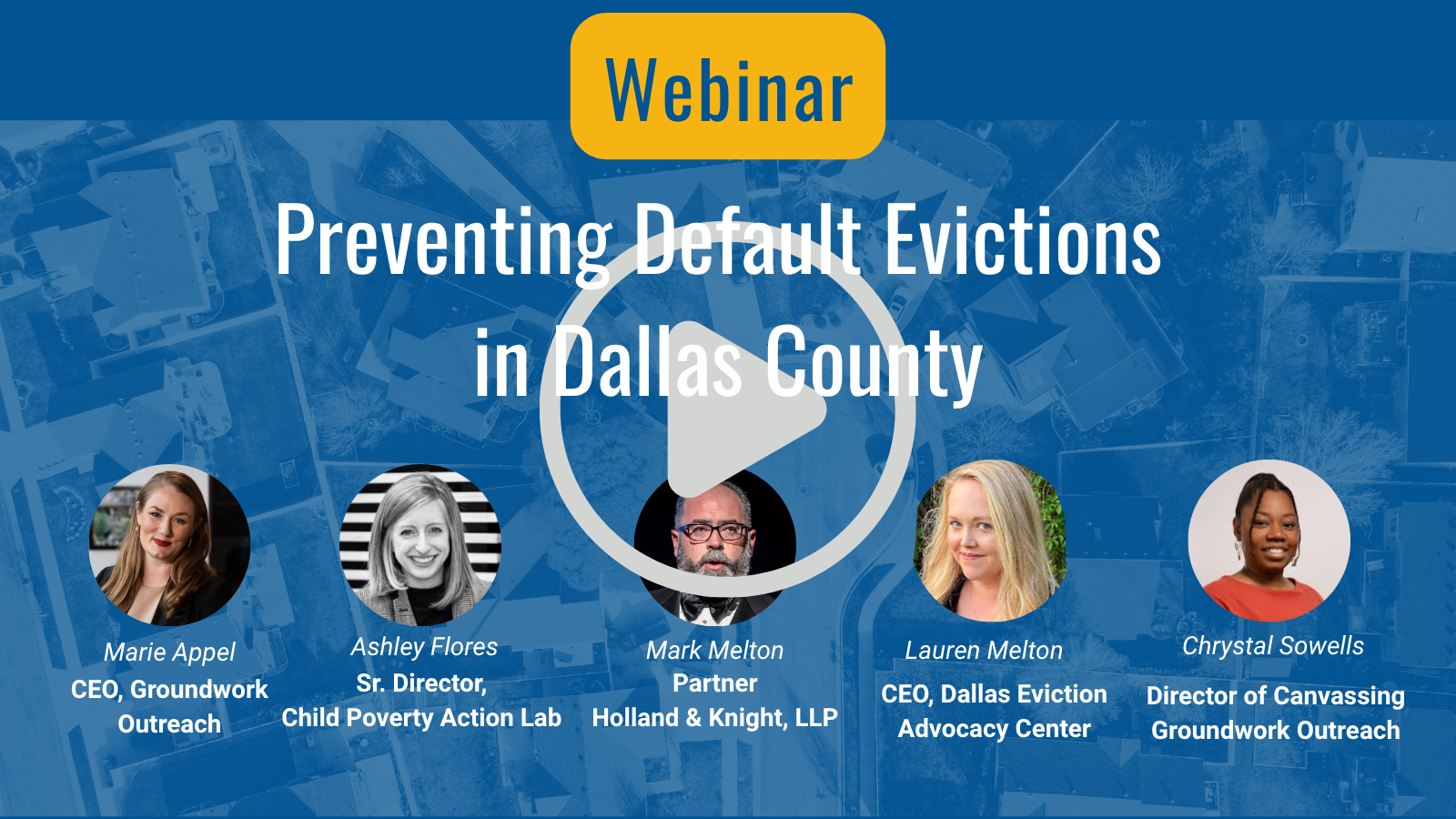 Webinar

Preventing Default Evictions in Dallas County

Marie Appel
CEO, Groundwork Outreach

Ashley Flores
Sr. Director,
Child Poverty Action Lab

Mark Melton
Partner
Holland & Knight, LLP

Lauren Melton
CEO, Dallas Eviction Advocacy Center

Chrystal Sowells
Director of Canvassing
Groundwork Outreach